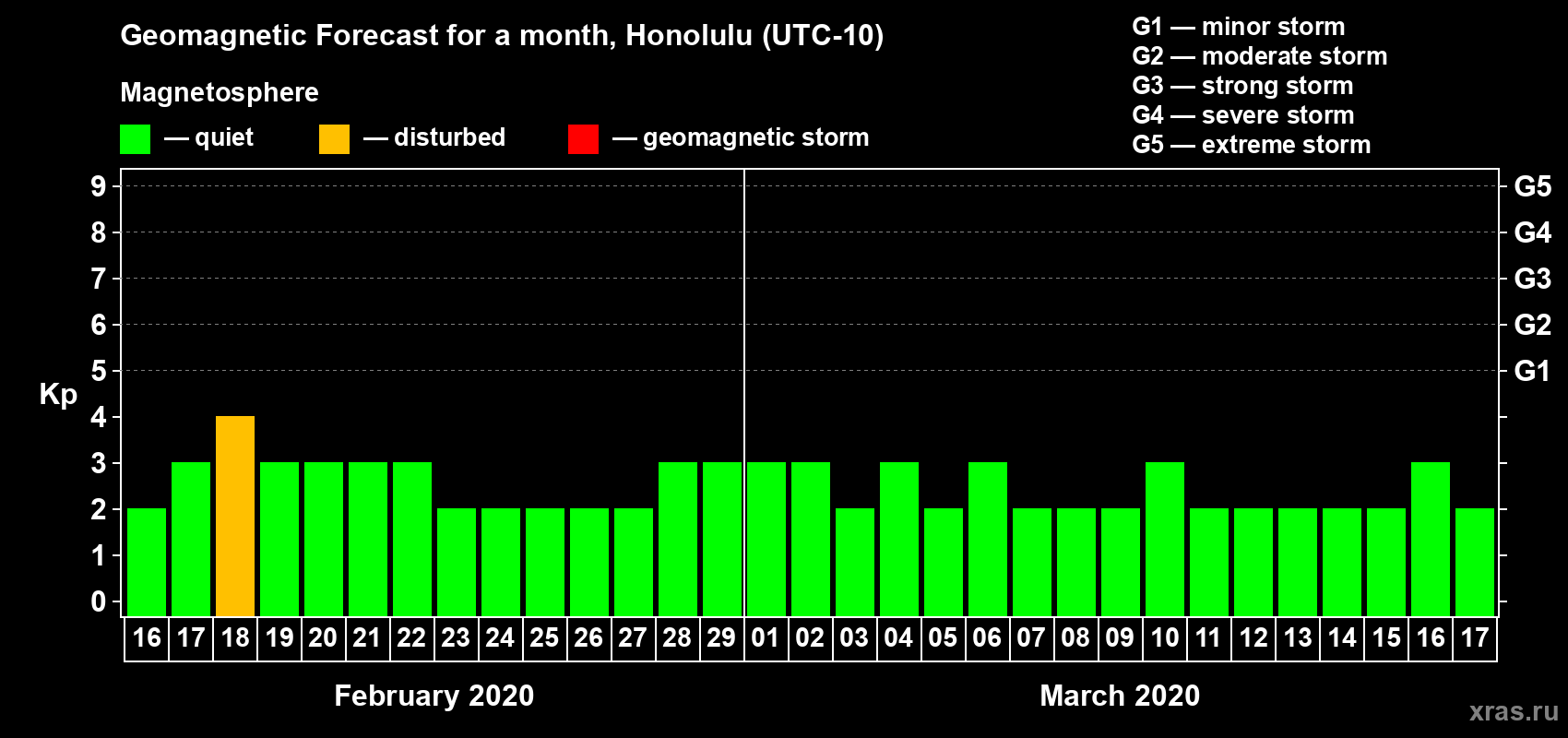 Geomagnetic Forecast for a month, Honolulu (UTC-10)

Magnetosphere

— quiet — disturbed — geomagnetic storm

G1 — minor storm
G2 — moderate storm
G3 — strong storm
G4 — severe storm
G5 — extreme storm

Kp

9 8 7 6 5 4 3 2 1 0

G5 G4 G3 G2 G1

16 17 18 19 20 21 22 23 24 25 26 27 28 29 01 02 03 04 05 06 07 08 09 10 11 12 13 14 15 16 17

February 2020

March 2020

xras.ru